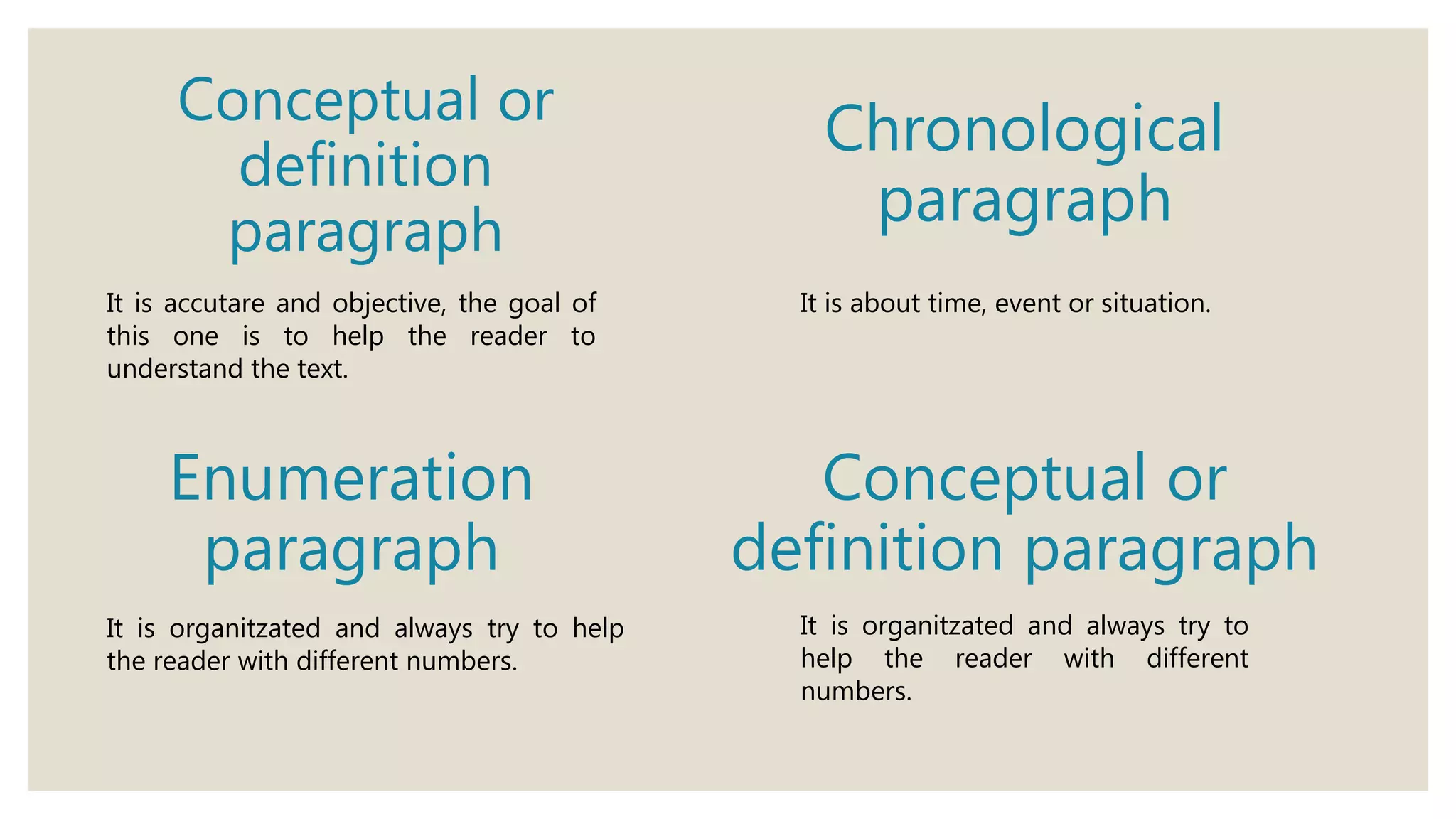 Conceptual or definition paragraph

It is accutare and objective, the goal of this one is to help the reader to understand the text.

Chronological paragraph

It is about time, event or situation.

Enumeration paragraph

It is organitzated and always try to help the reader with different numbers.

Conceptual or definition paragraph

It is organitzated and always try to help the reader with different numbers.